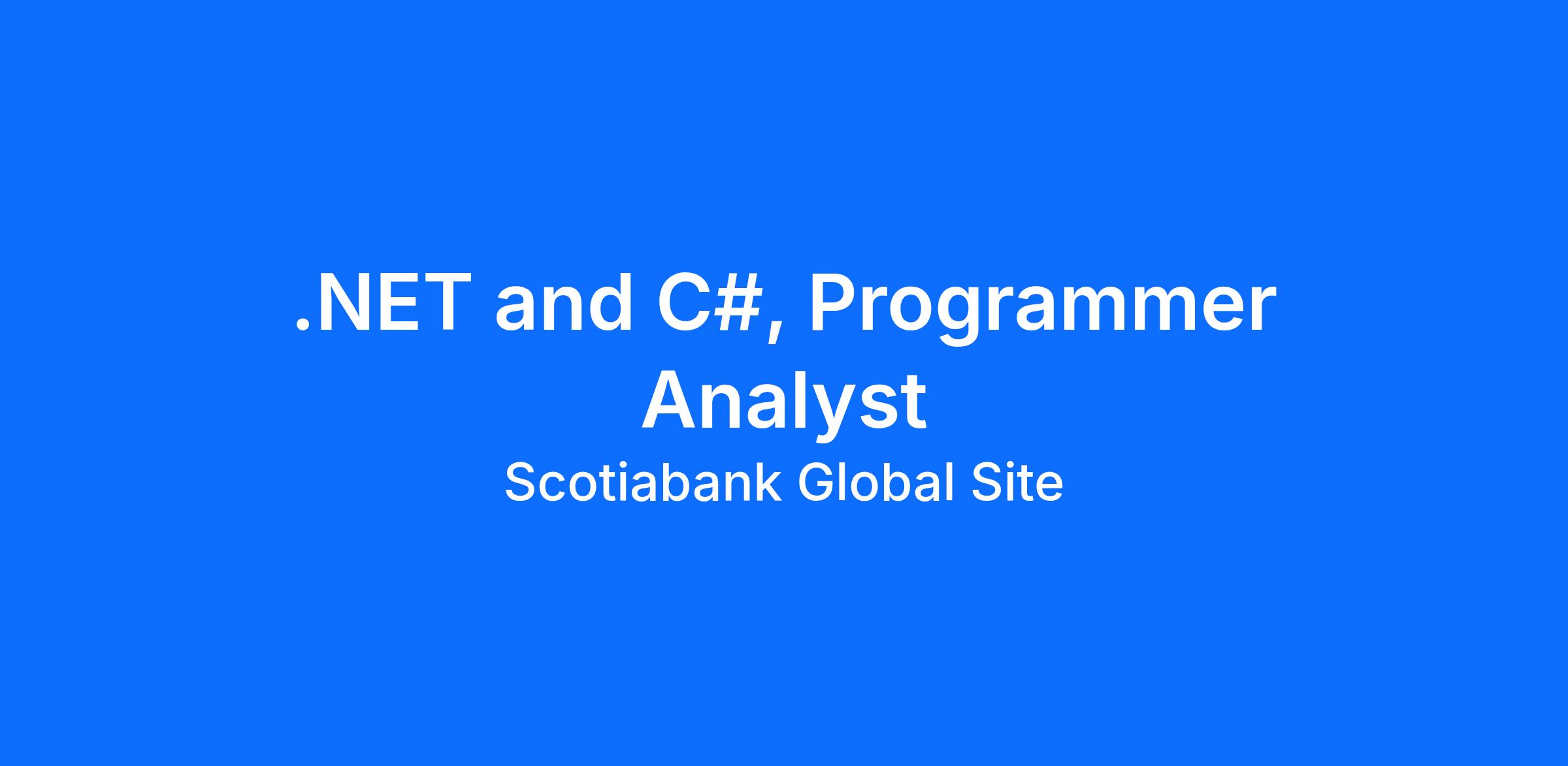 .NET and C#, Programmer Analyst

Scotiabank Global Site